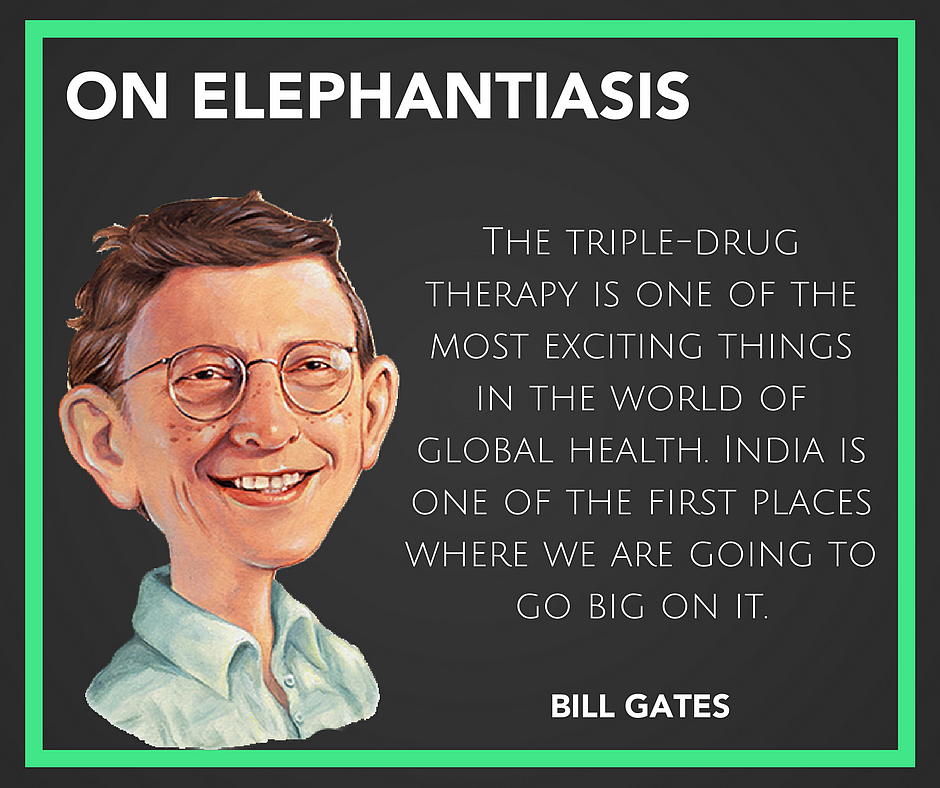 ON ELEPHANTIASIS

The triple-drug therapy is one of the most exciting things in the world of global health. India is one of the first places where we are going to go big on it.

BILL GATES